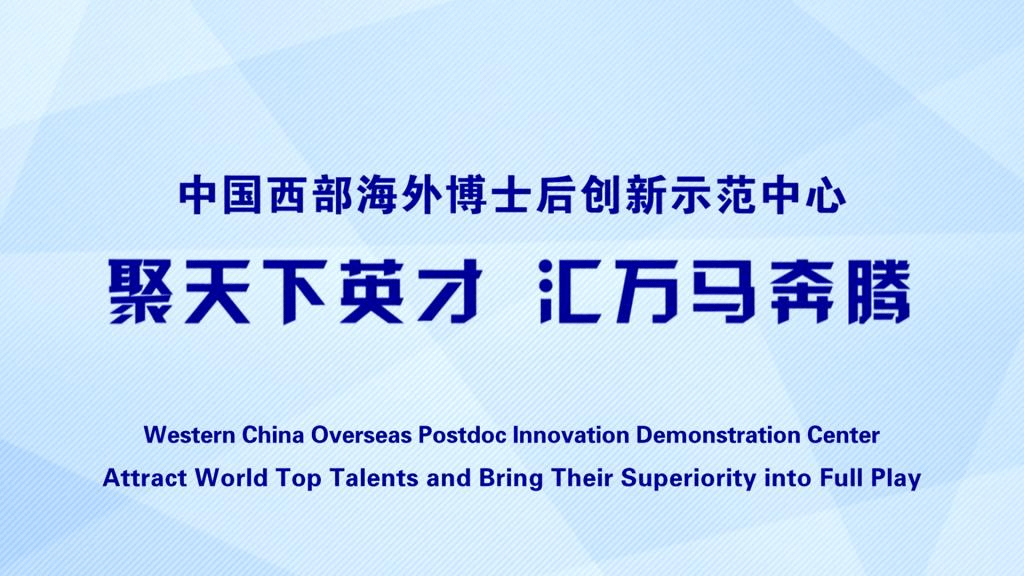 中国西部海外博士后创新示范中心

聚天下英才 汇万马奔腾

Western China Overseas Postdoc Innovation Demonstration Center
Attract World Top Talents and Bring Their Superiority into Full Play